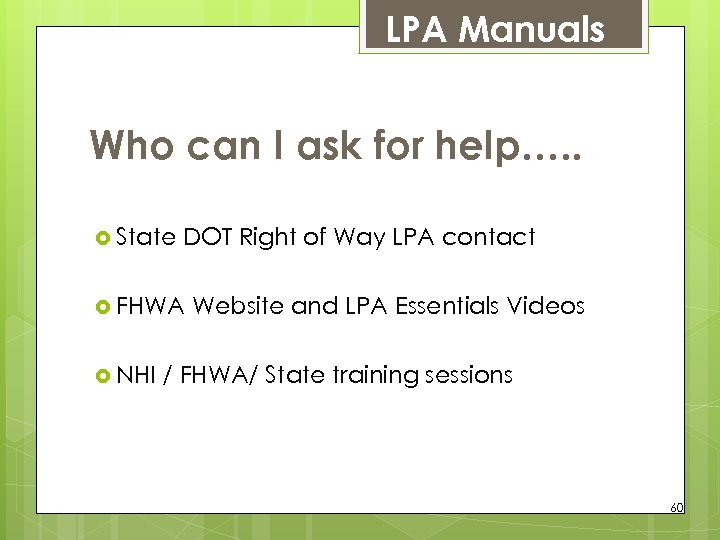 LPA Manuals

Who can I ask for help…..

State DOT Right of Way LPA contact

FHWA Website and LPA Essentials Videos

NHI / FHWA/ State training sessions

60